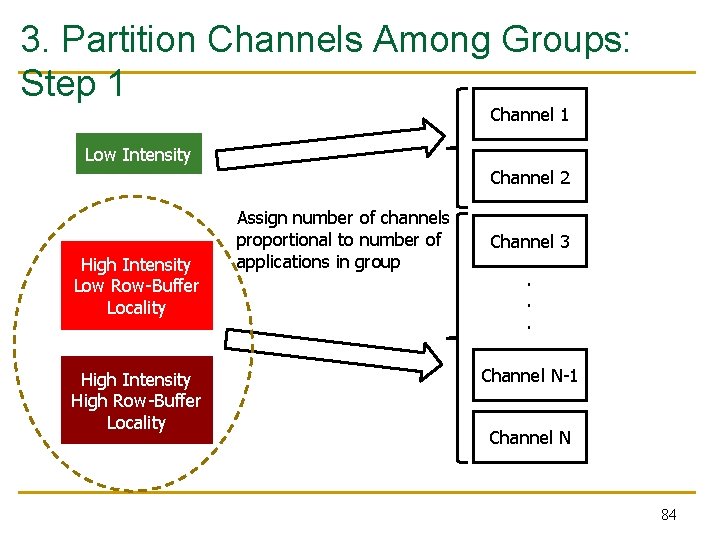 3. Partition Channels Among Groups: Step 1

Low Intensity

High Intensity Low Row-Buffer Locality

High Intensity High Row-Buffer Locality

Assign number of channels proportional to number of applications in group

Channel 1

Channel 2

Channel 3

.
.
.

Channel N-1

Channel N

84